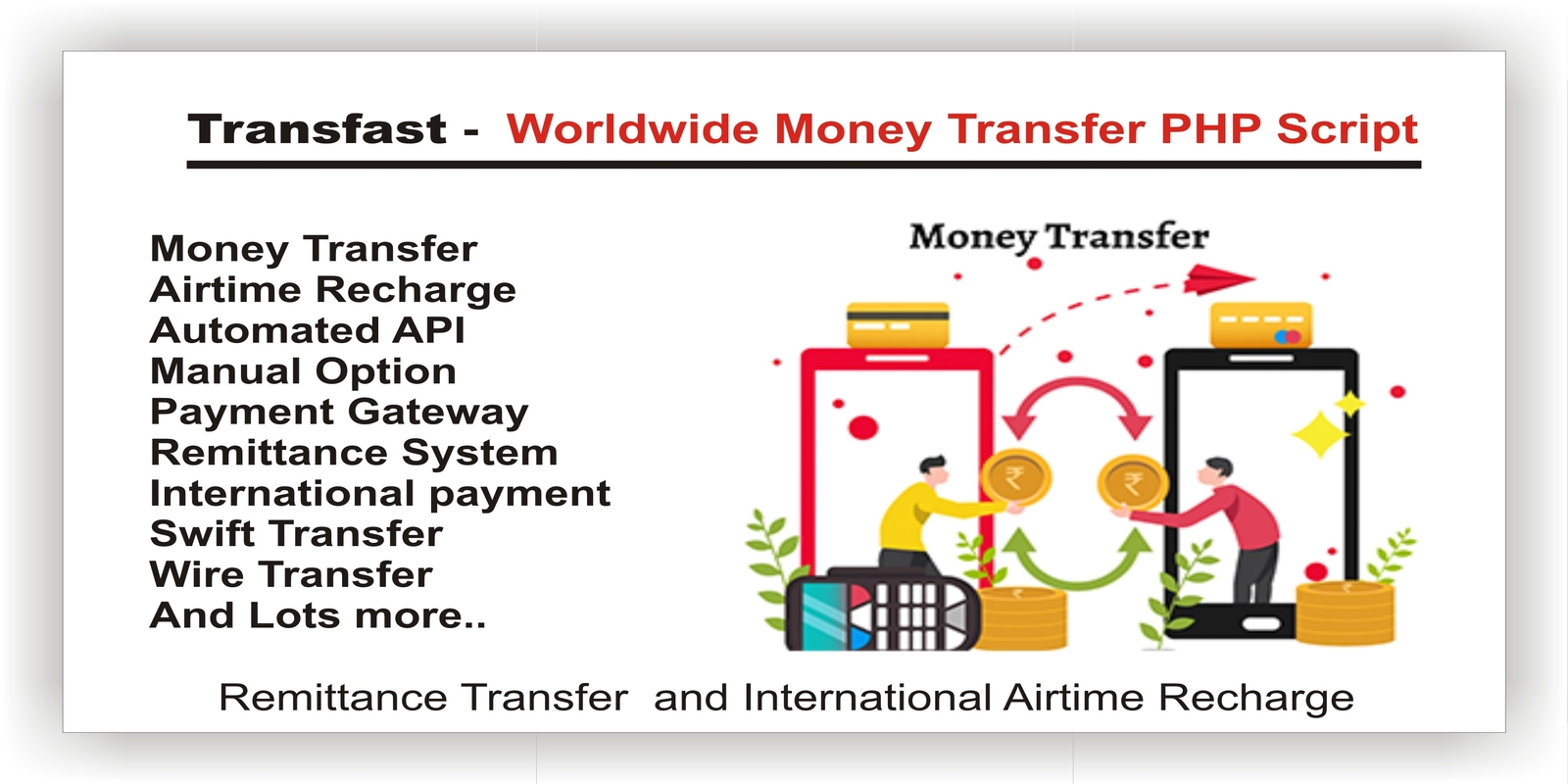 Transfast - Worldwide Money Transfer PHP Script

Money Transfer
Airtime Recharge
Automated API
Manual Option
Payment Gateway
Remittance System
International payment
Swift Transfer
Wire Transfer
And Lots more..

Money Transfer

₹

₹

Remittance Transfer and International Airtime Recharge